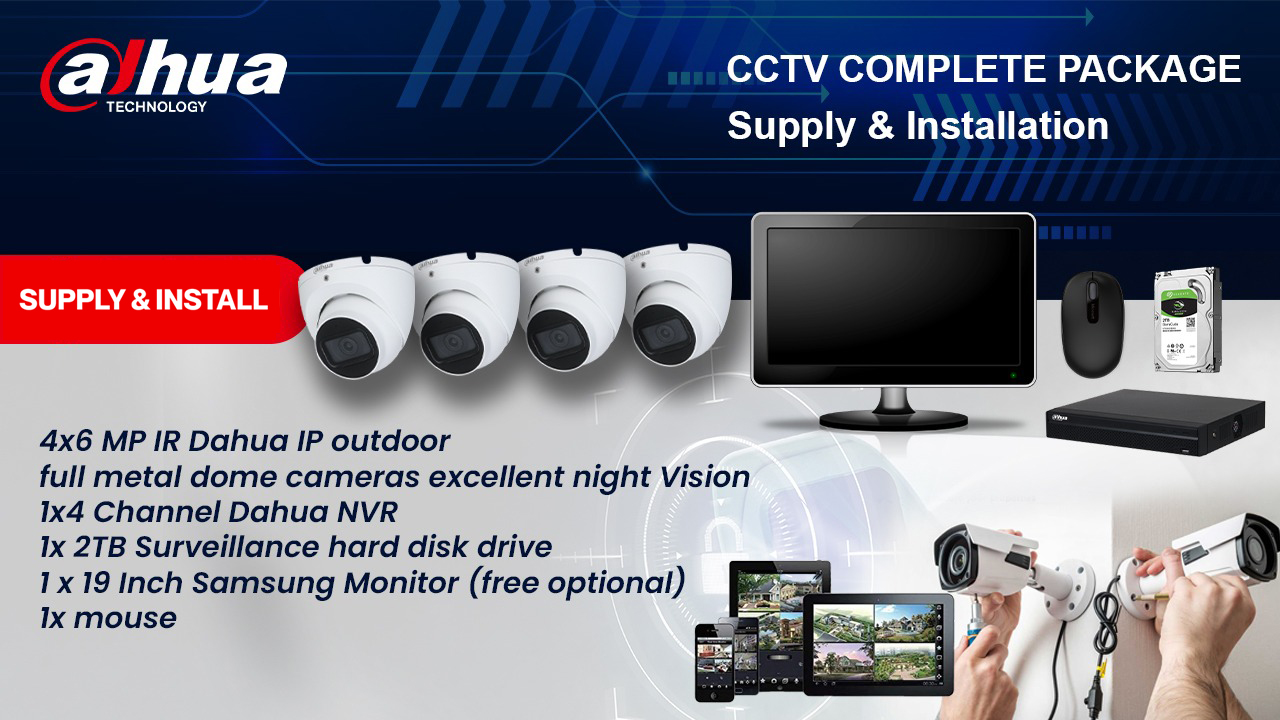 alhua
TECHNOLOGY

CCTV COMPLETE PACKAGE
Supply & Installation

SUPPLY & INSTALL

4x6 MP IR Dahua IP outdoor
full metal dome cameras excellent night Vision
1x4 Channel Dahua NVR
1x 2TB Surveillance hard disk drive
1 x 19 Inch Samsung Monitor (free optional)
1x mouse